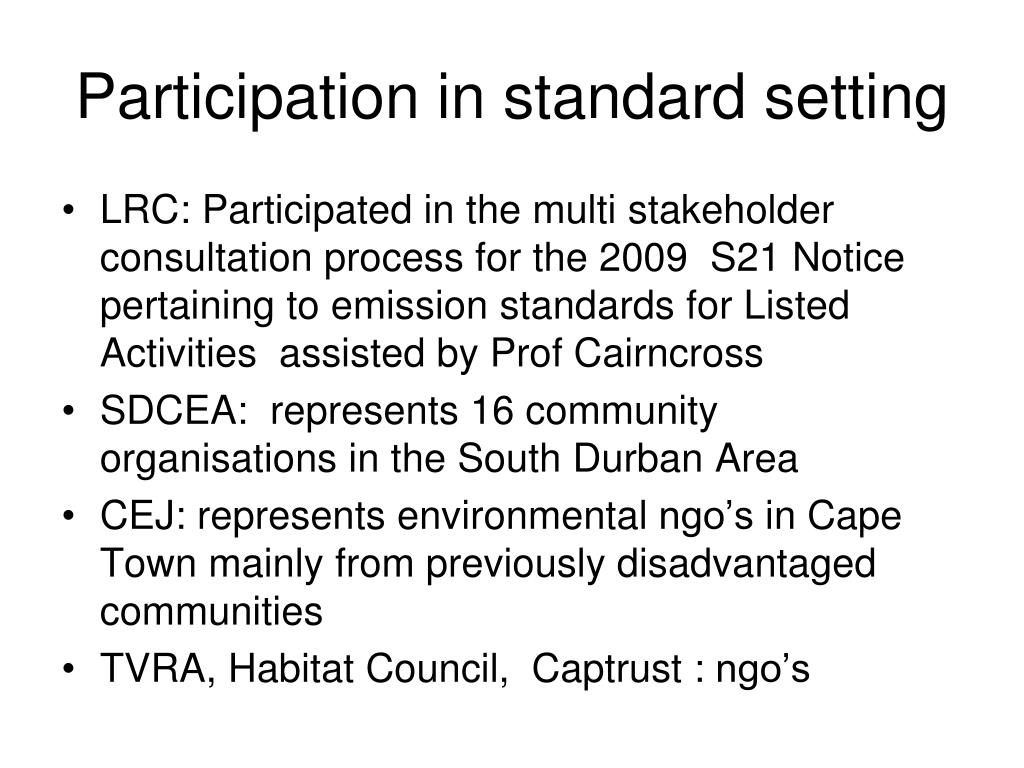 Participation in standard setting

• LRC: Participated in the multi stakeholder consultation process for the 2009 S21 Notice pertaining to emission standards for Listed Activities assisted by Prof Cairncross
• SDCEA: represents 16 community organisations in the South Durban Area
• CEJ: represents environmental ngo's in Cape Town mainly from previously disadvantaged communities
• TVRA, Habitat Council, Captrust : ngo's